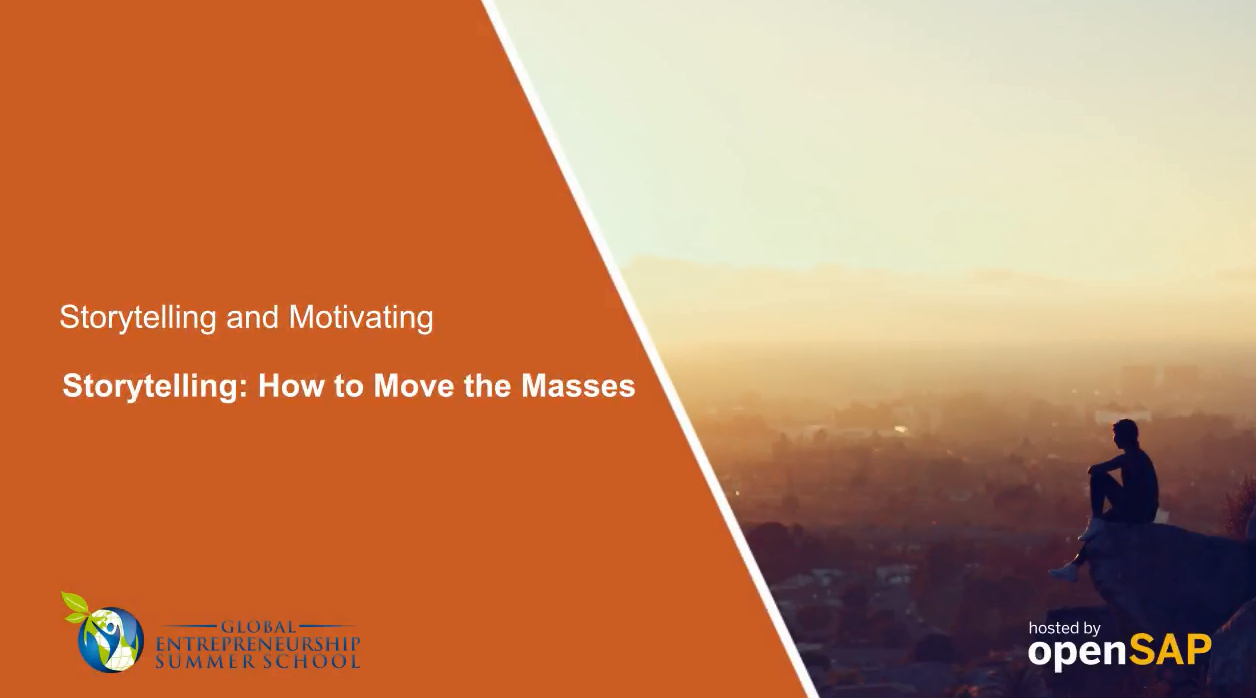 Storytelling and Motivating

Storytelling: How to Move the Masses

GLOBAL ENTREPRENEURSHIP SUMMER SCHOOL

hosted by openSAP